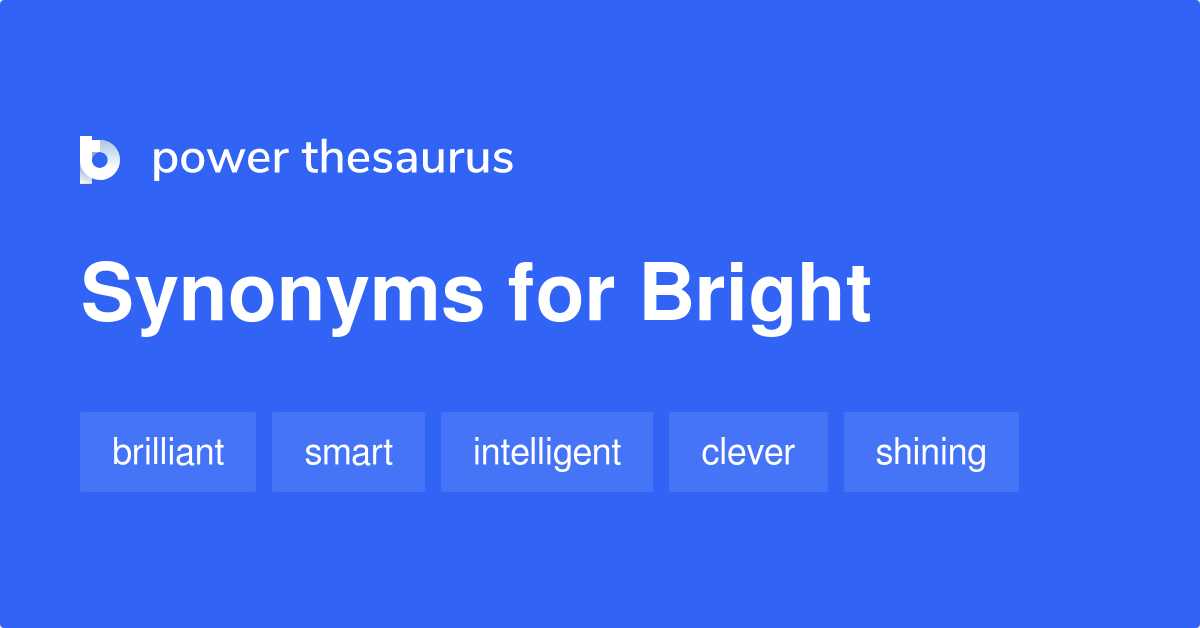 power thesaurus

Synonyms for Bright

brilliant smart intelligent clever shining